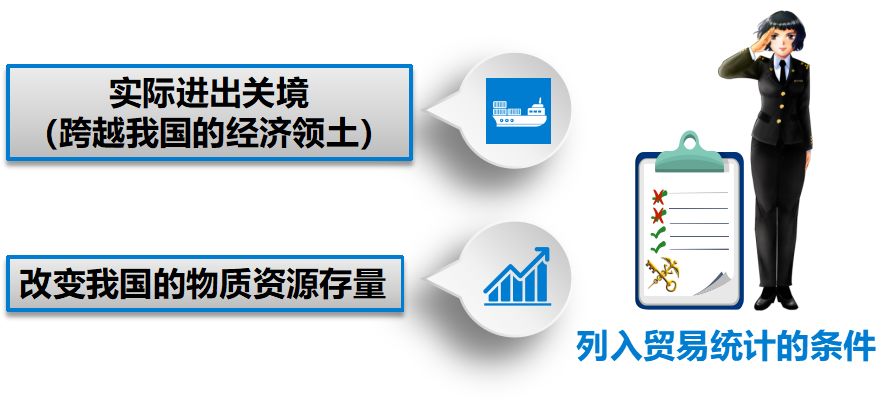 实际进出关境
(跨越我国的经济领土)

改变我国的物质资源存量

列入贸易统计的条件